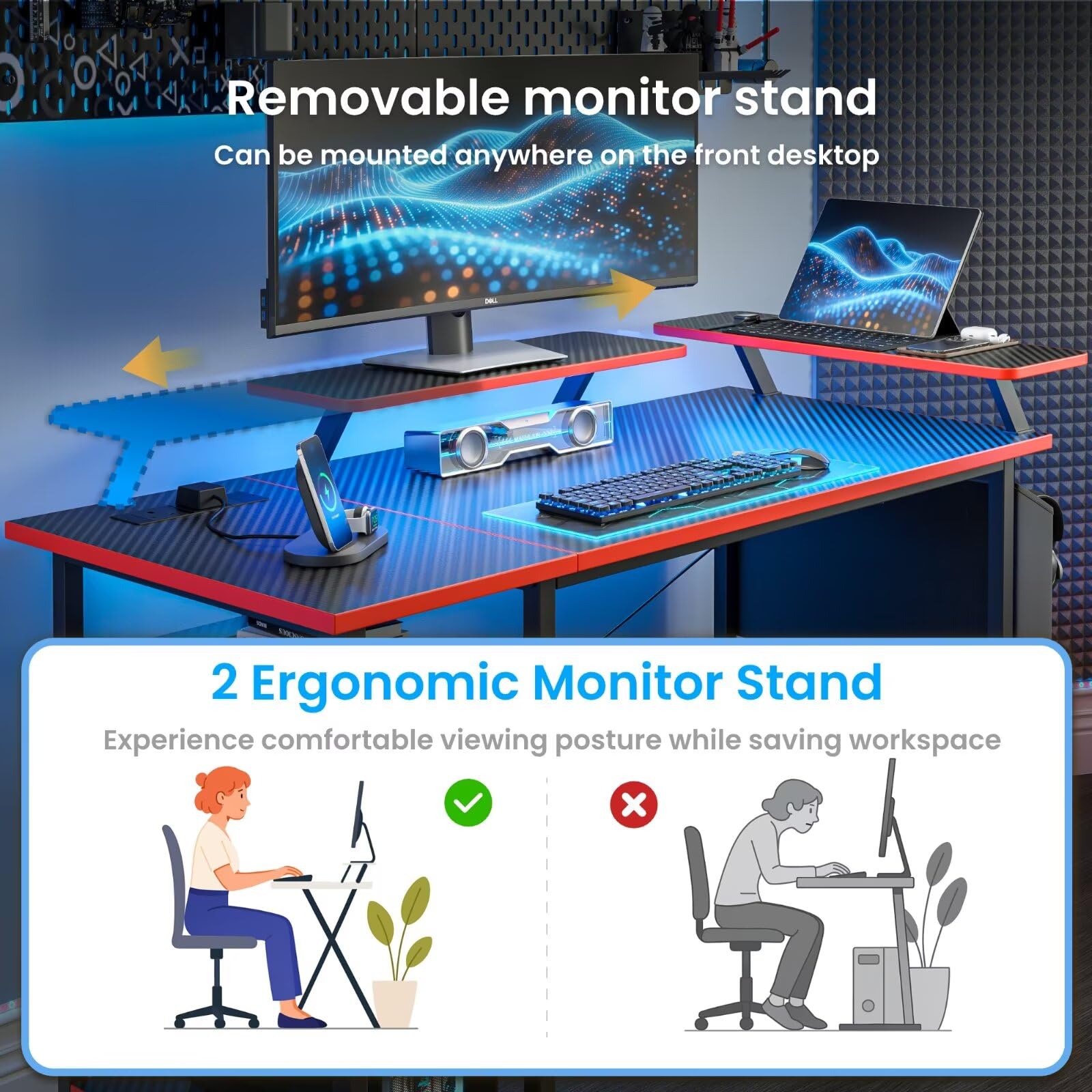 Removable monitor stand

Can be mounted anywhere on the front desktop

DELL

2 Ergonomic Monitor Stand

Experience comfortable viewing posture while saving workspace